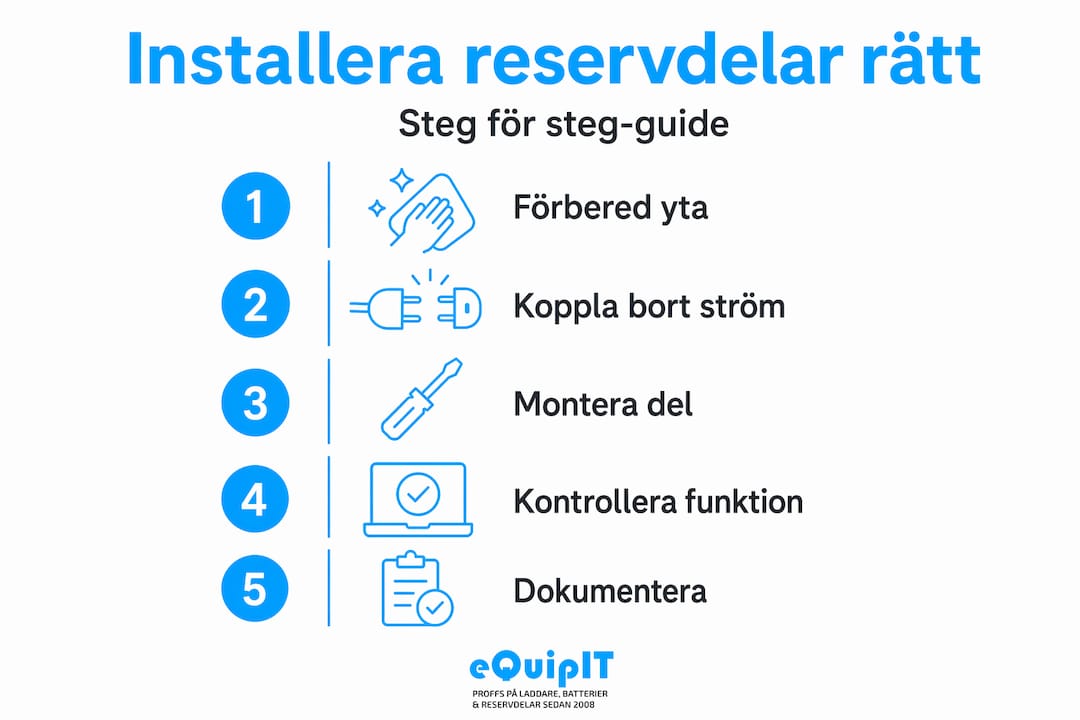 Installera reservdelar rätt

Steg för steg-guide

1 Förbered yta

2 Koppla bort ström

3 Montera del

4 Kontrollera funktion

5 Dokumentera

eQuipIT
PROFFS PÅ LADDARE, BATTERIER & RESERVDELAR SEDAN 2008